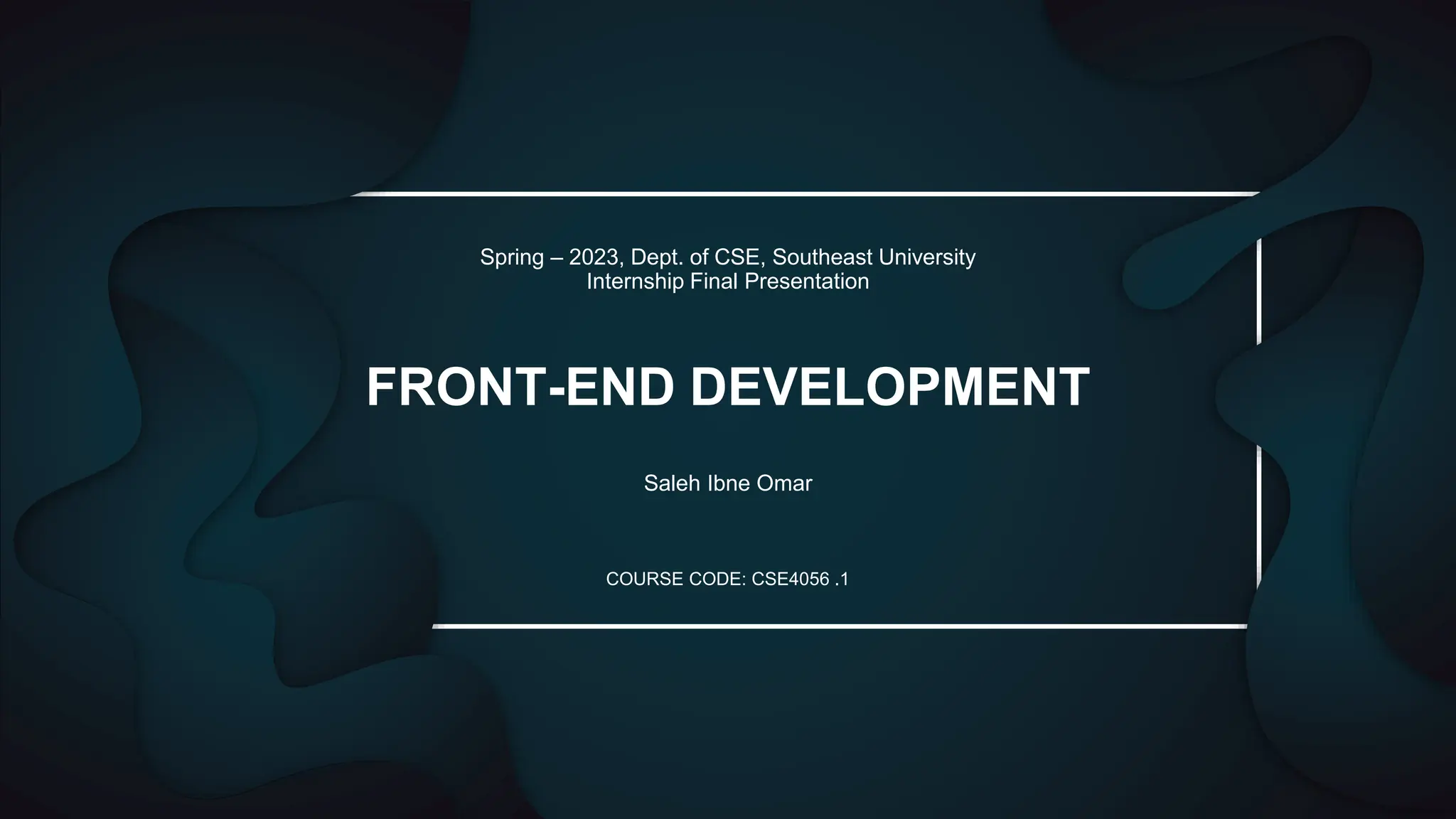 Spring – 2023, Dept. of CSE, Southeast University
Internship Final Presentation

FRONT-END DEVELOPMENT

Saleh Ibne Omar

COURSE CODE: CSE4056 .1